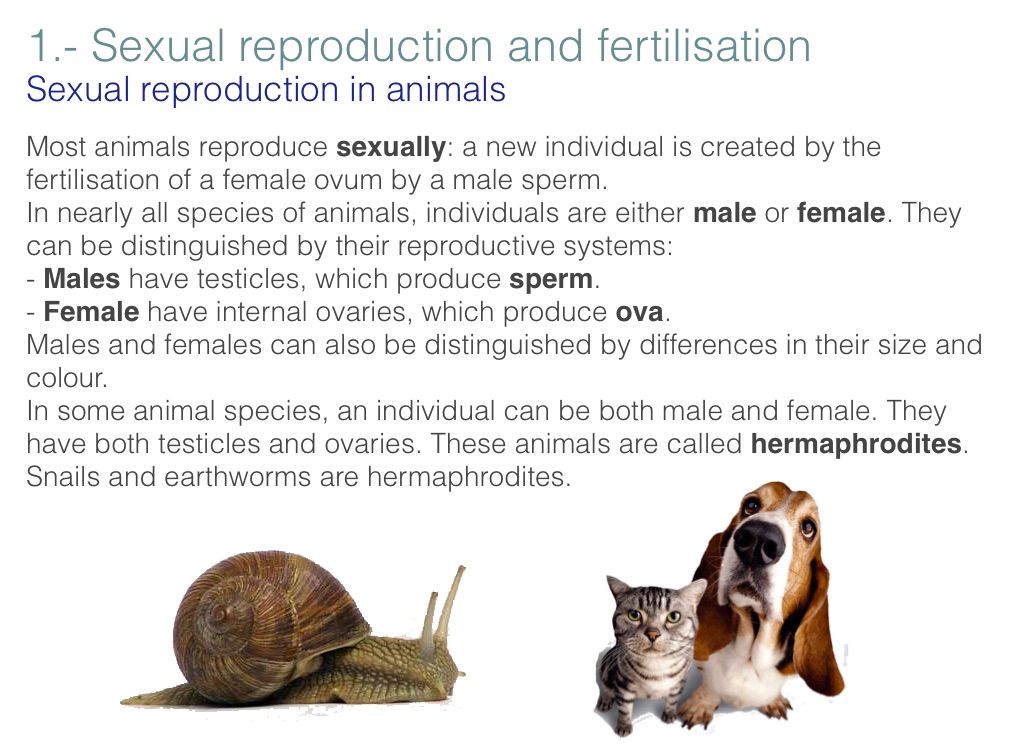 1.- Sexual reproduction and fertilisation
Sexual reproduction in animals

Most animals reproduce sexually: a new individual is created by the fertilisation of a female ovum by a male sperm.
In nearly all species of animals, individuals are either male or female. They can be distinguished by their reproductive systems:
- Males have testicles, which produce sperm.
- Female have internal ovaries, which produce ova.
Males and females can also be distinguished by differences in their size and colour.
In some animal species, an individual can be both male and female. They have both testicles and ovaries. These animals are called hermaphrodites. Snails and earthworms are hermaphrodites.